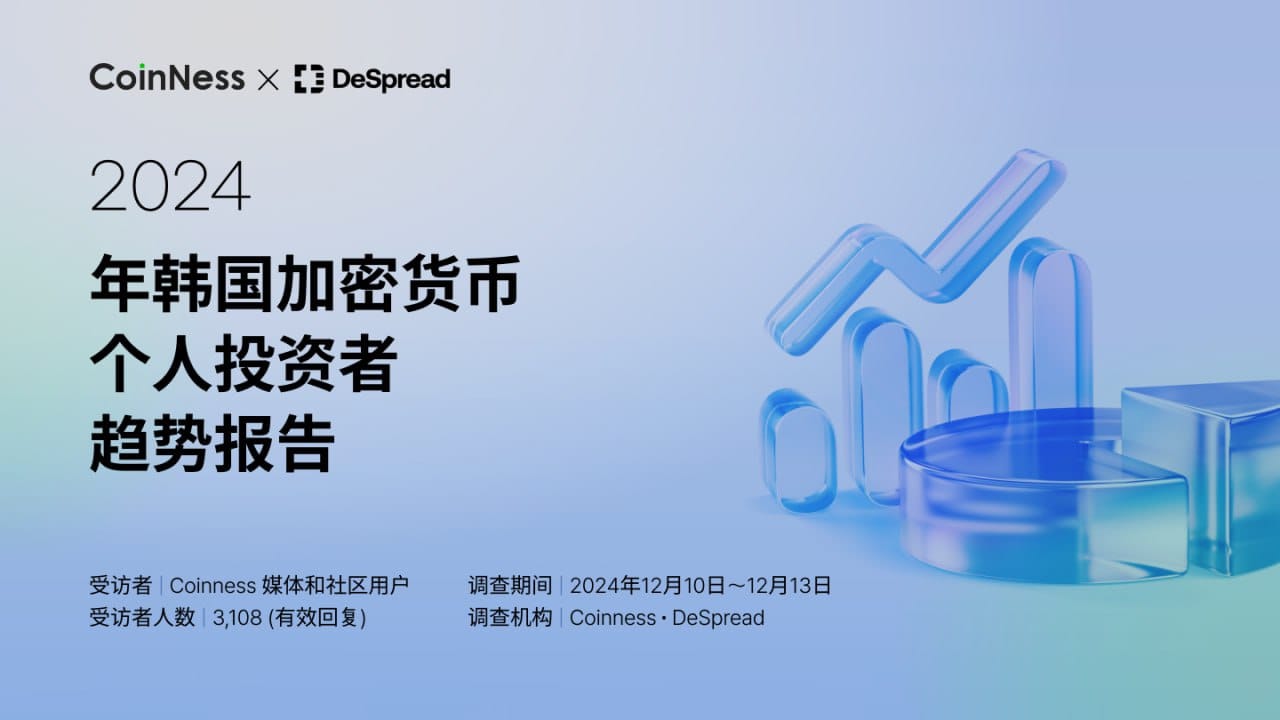 CoinNess × DeSpread

2024
年韩国加密货币
个人投资者
趋势报告

受访者 | Coinness 媒体和社区用户
受访者人数 | 3,108 (有效回复)

调查期间 | 2024年12月10日～12月13日
调查机构 | Coinness · DeSpread